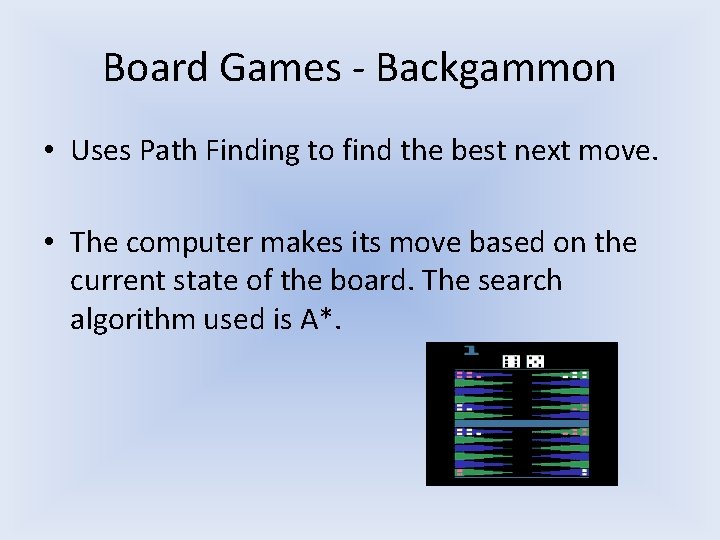 Board Games - Backgammon

• Uses Path Finding to find the best next move.

• The computer makes its move based on the current state of the board. The search algorithm used is A*.

1